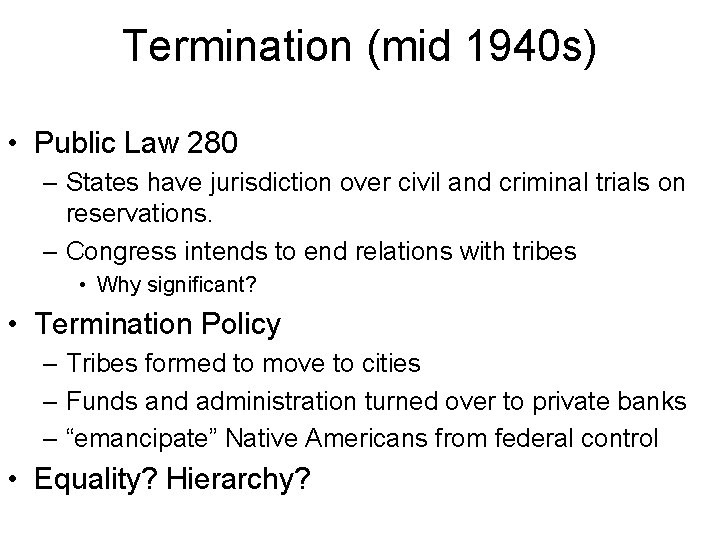 Termination (mid 1940s)

• Public Law 280
– States have jurisdiction over civil and criminal trials on reservations.
– Congress intends to end relations with tribes
• Why significant?
• Termination Policy
– Tribes formed to move to cities
– Funds and administration turned over to private banks
– “emancipate” Native Americans from federal control
• Equality? Hierarchy?